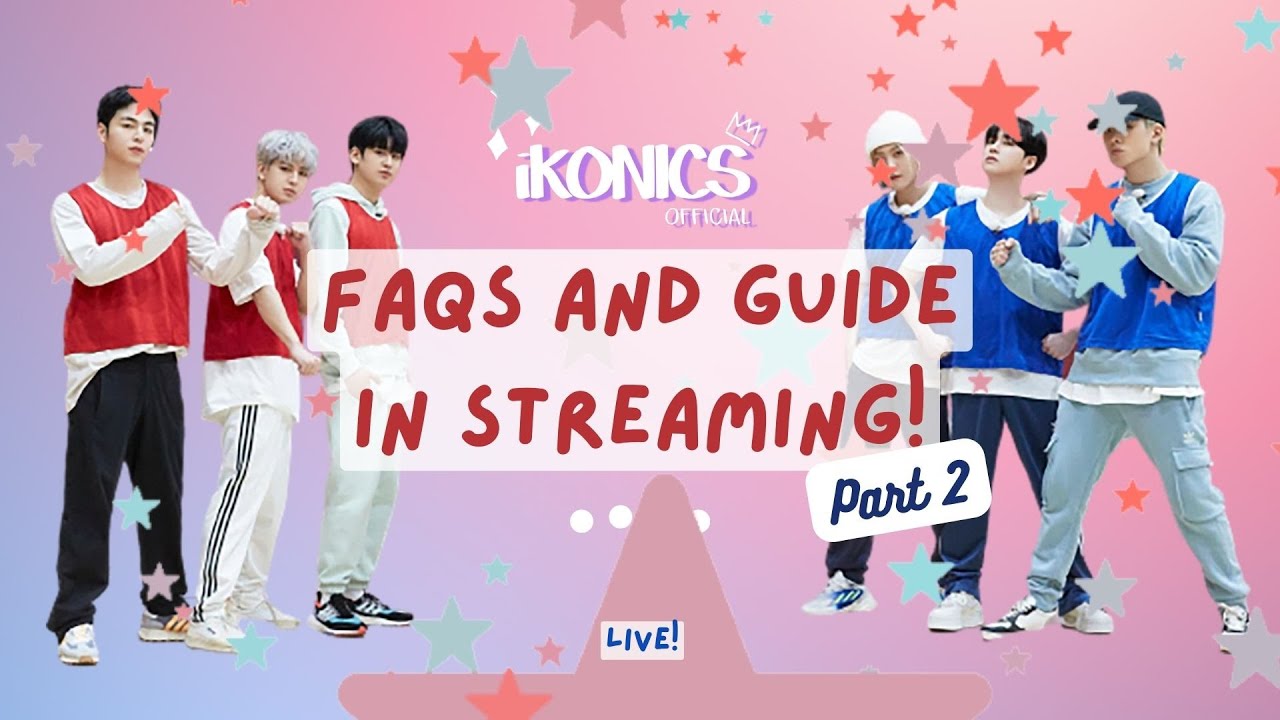 iKONICS
OFFICIAL

FAQS AND GUIDE IN STREAMING!

Part 2

LIVE!